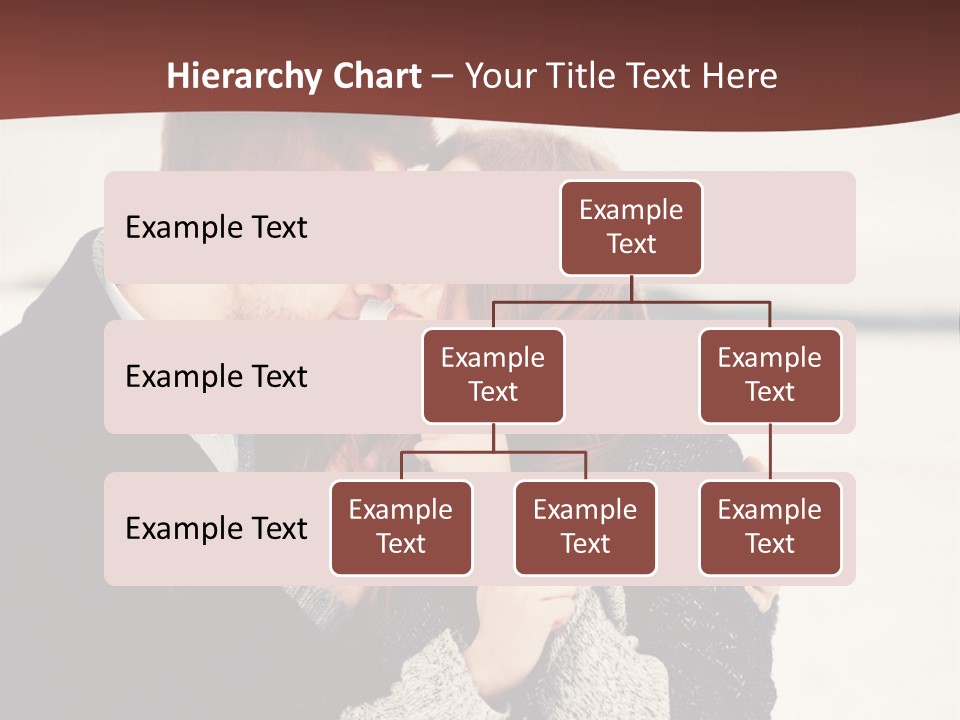 Hierarchy Chart – Your Title Text Here

Example Text

Example Text

Example Text

Example Text

Example Text

Example Text

Example Text

Example Text

Example Text